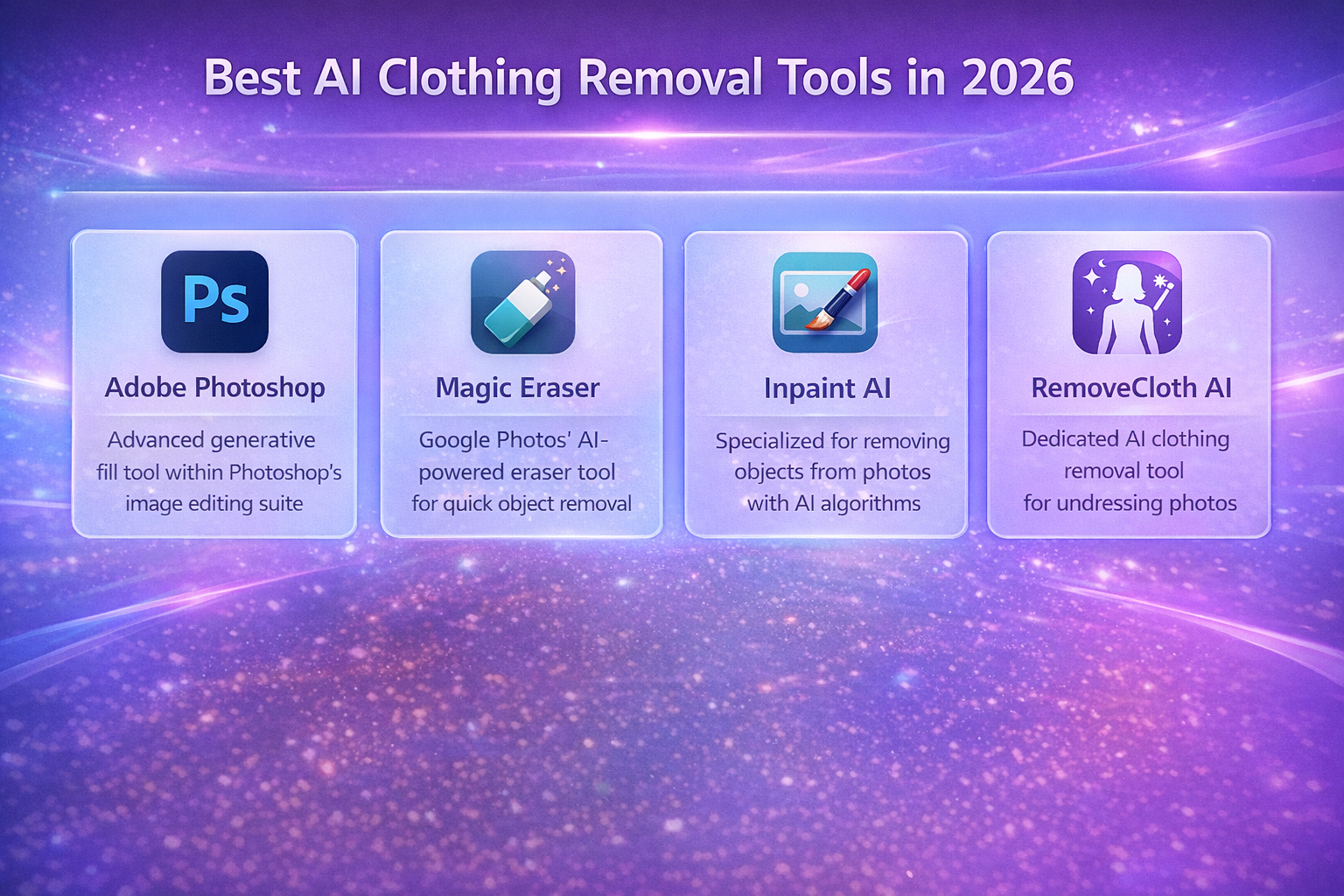 Best AI Clothing Removal Tools in 2026

Ps

Adobe Photoshop

Advanced generative fill tool within Photoshop's image editing suite

Magic Eraser

Google Photos' AI-powered eraser tool for quick object removal

Inpaint AI

Specialized for removing objects from photos with AI algorithms

RemoveCloth AI

Dedicated AI clothing removal tool for undressing photos